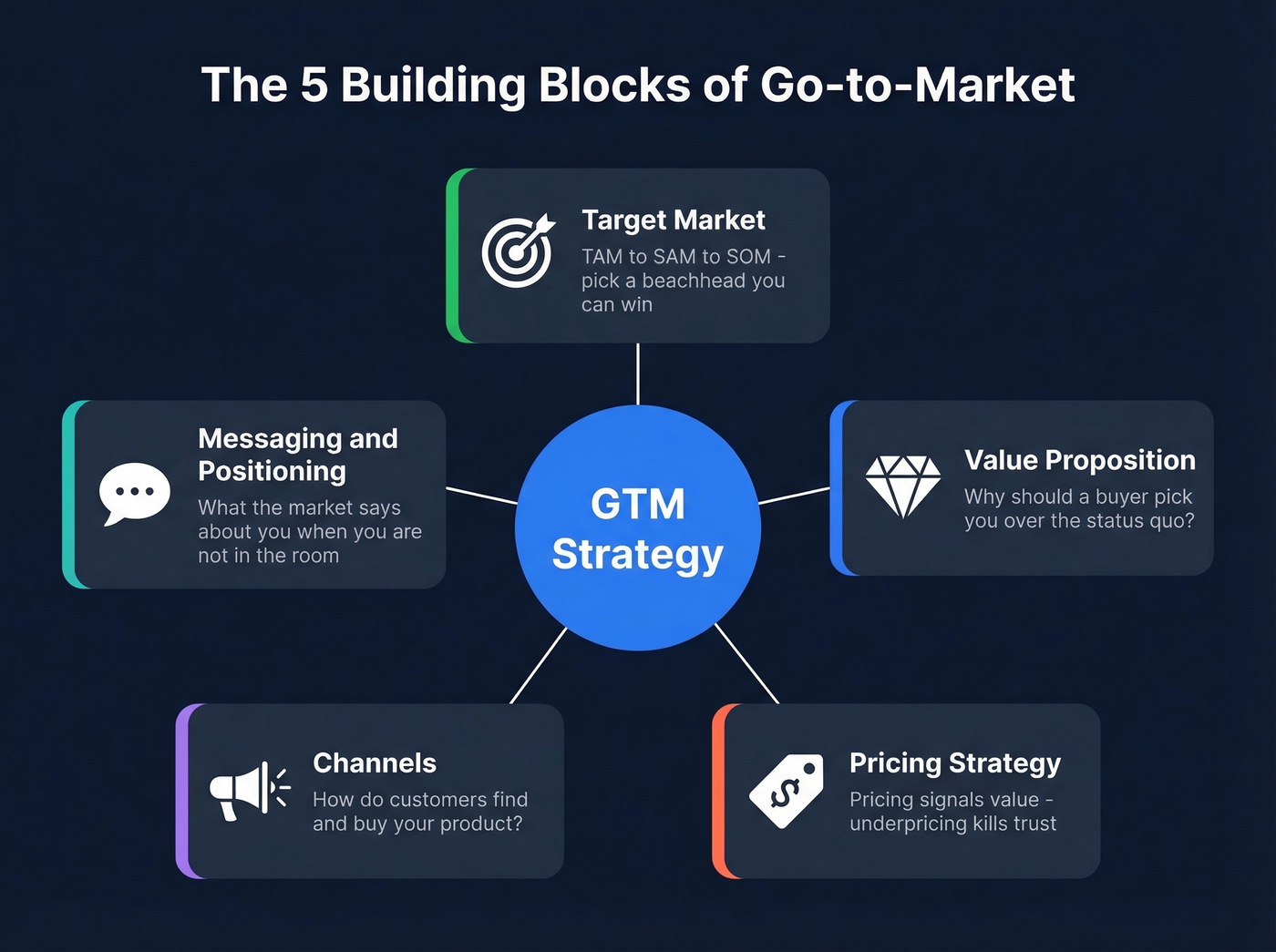 The 5 Building Blocks of Go-to-Market

Target Market
TAM to SAM to SOM - pick a beachhead you can win

Messaging and Positioning
What the market says about you when you are not in the room

GTM Strategy

Value Proposition
Why should a buyer pick you over the status quo?

Channels
How do customers find and buy your product?

Pricing Strategy
Pricing signals value - underpricing kills trust